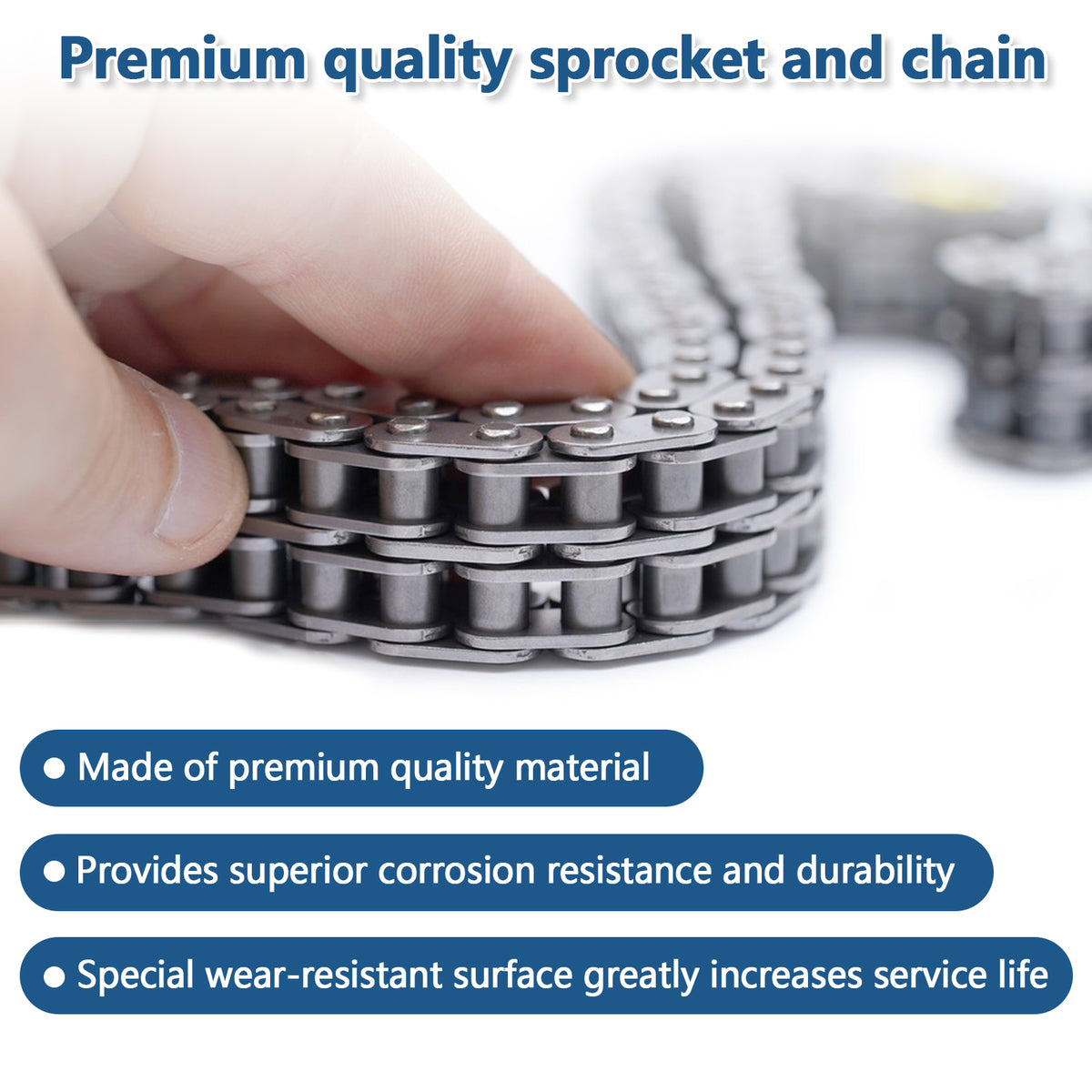 Premium quality sprocket and chain

● Made of premium quality material

● Provides superior corrosion resistance and durability

● Special wear-resistant surface greatly increases service life